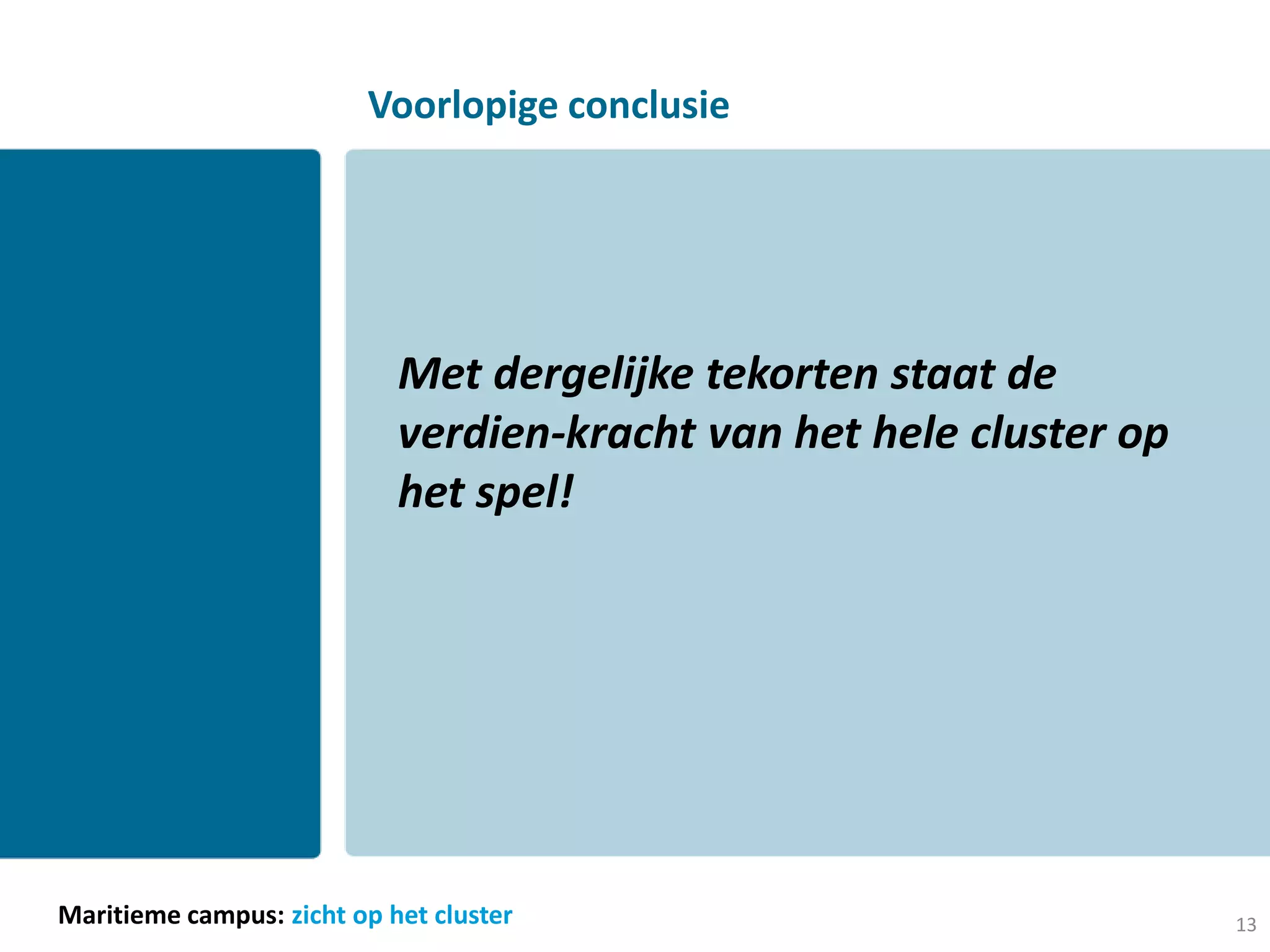 Voorlopige conclusie

Met dergelijke tekorten staat de verdien-kracht van het hele cluster op het spel!

Maritieme campus: zicht op het cluster

13